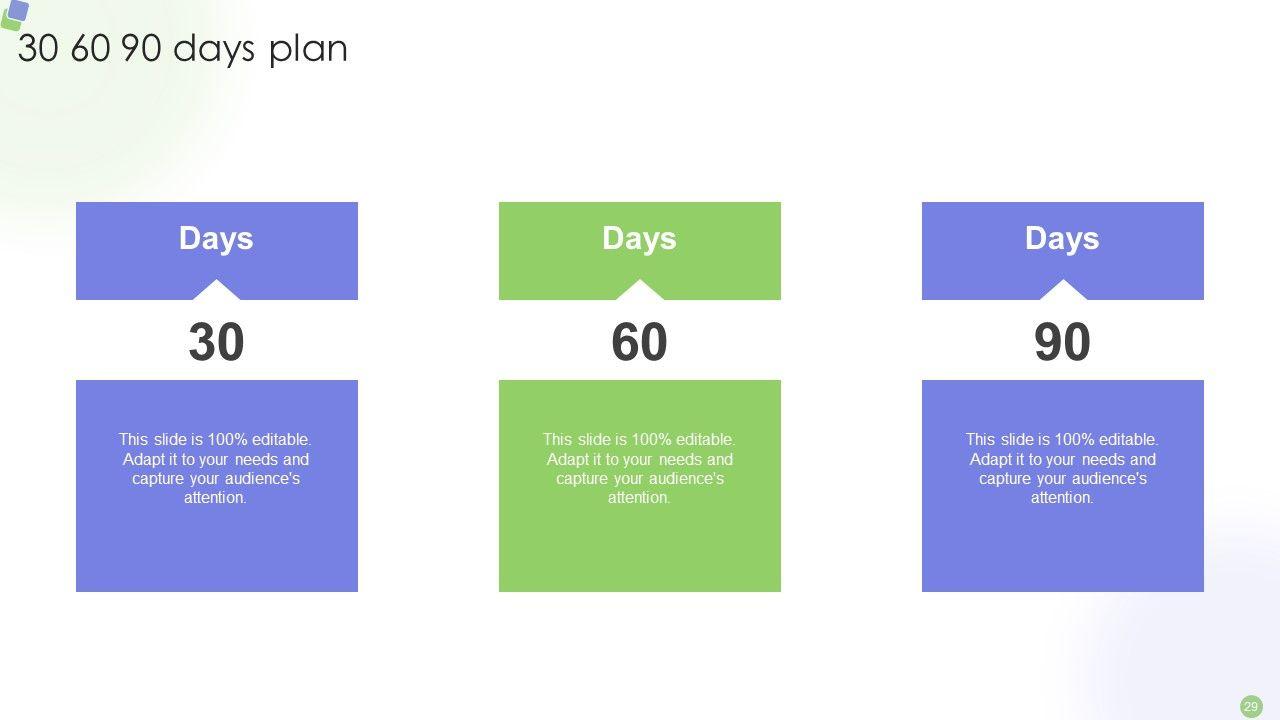 30 60 90 days plan

Days

30

This slide is 100% editable. Adapt it to your needs and capture your audience's attention.

Days

60

This slide is 100% editable. Adapt it to your needs and capture your audience's attention.

Days

90

This slide is 100% editable. Adapt it to your needs and capture your audience's attention.

29